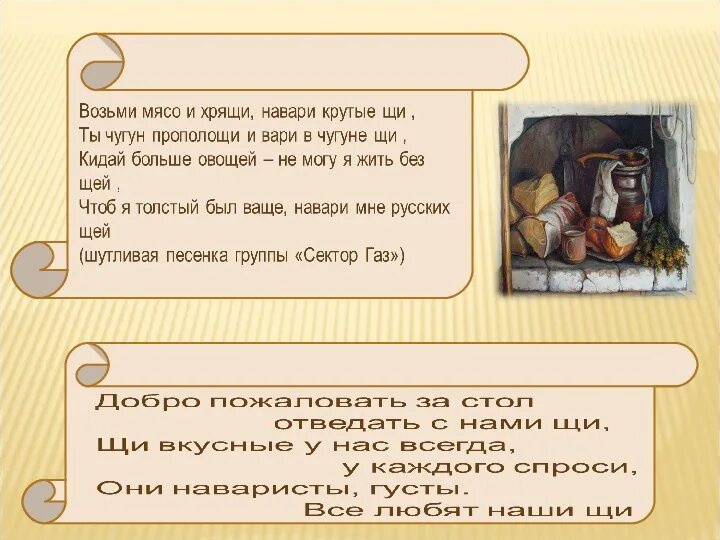 Возьми мясо и хрящи, навари крутые щи ,
Ты чугун прополощи и вари в чугуне щи ,
Кидай больше овощей – не могу я жить без щей ,
Чтоб я толстый был ваще, навари мне русских щей
(шутливая песенка группы «Сектор Газ»)

Добро пожаловать за стол
отведать с нами щи,
Щи вкусные у нас всегда,
у каждого спроси,
Они наваристы, густы.
Все любят наши щи